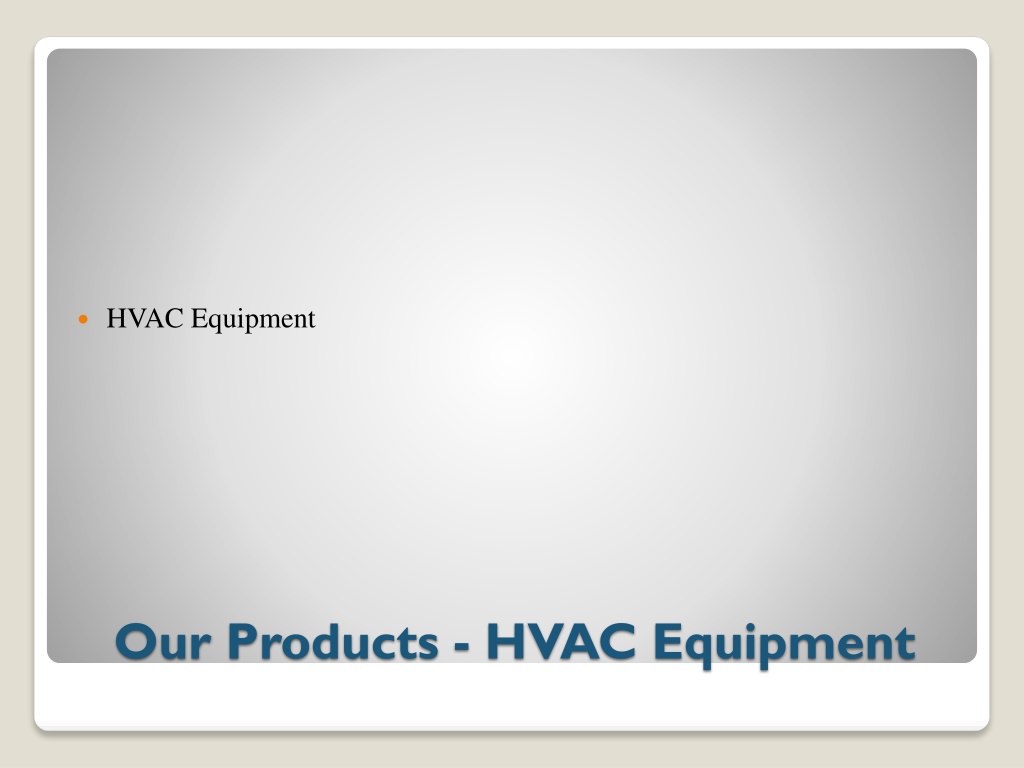 HVAC Equipment

Our Products - HVAC Equipment